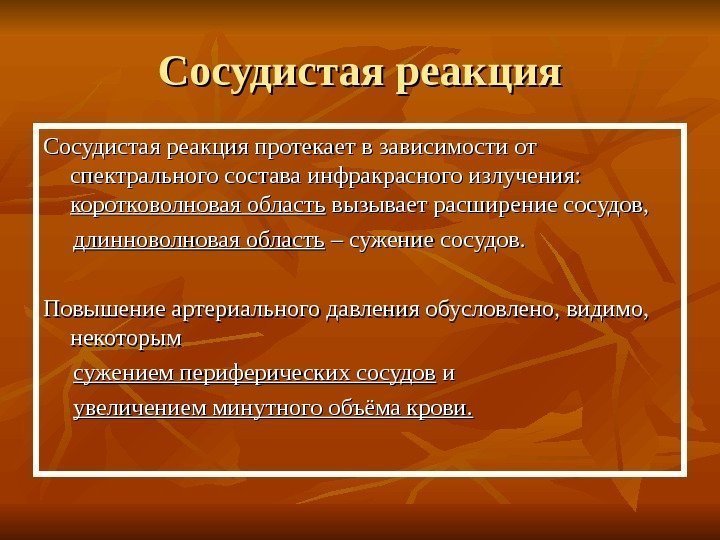 Сосудистая реакция

Сосудистая реакция протекает в зависимости от спектрального состава инфракрасного излучения: коротковолновая область вызывает расширение сосудов, длинноволновая область – сужение сосудов.

Повышение артериального давления обусловлено, видимо, некоторым сужением периферических сосудов и увеличением минутного объёма крови.